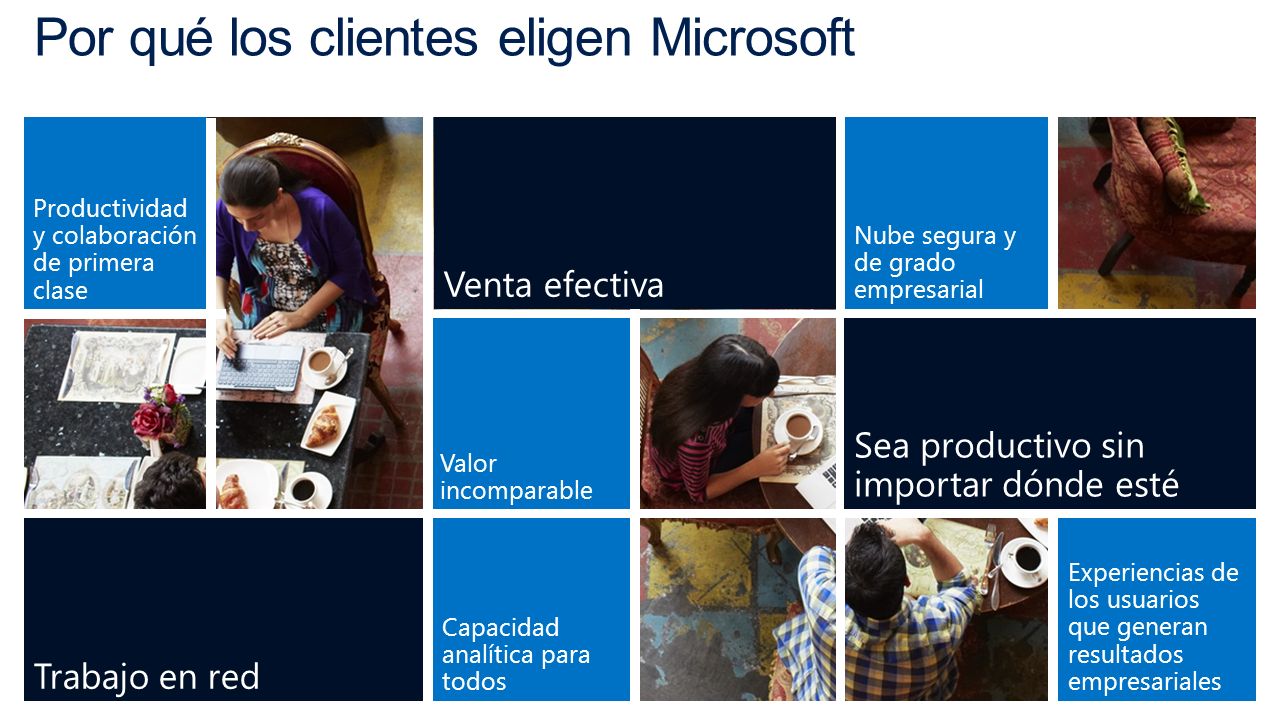 Por qué los clientes eligen Microsoft

Productividad y colaboración de primera clase

Venta efectiva

Nube segura y de grado empresarial

Valor incomparable

Sea productivo sin importar dónde esté

Trabajo en red

Capacidad analítica para todos

Experiencias de los usuarios que generan resultados empresariales